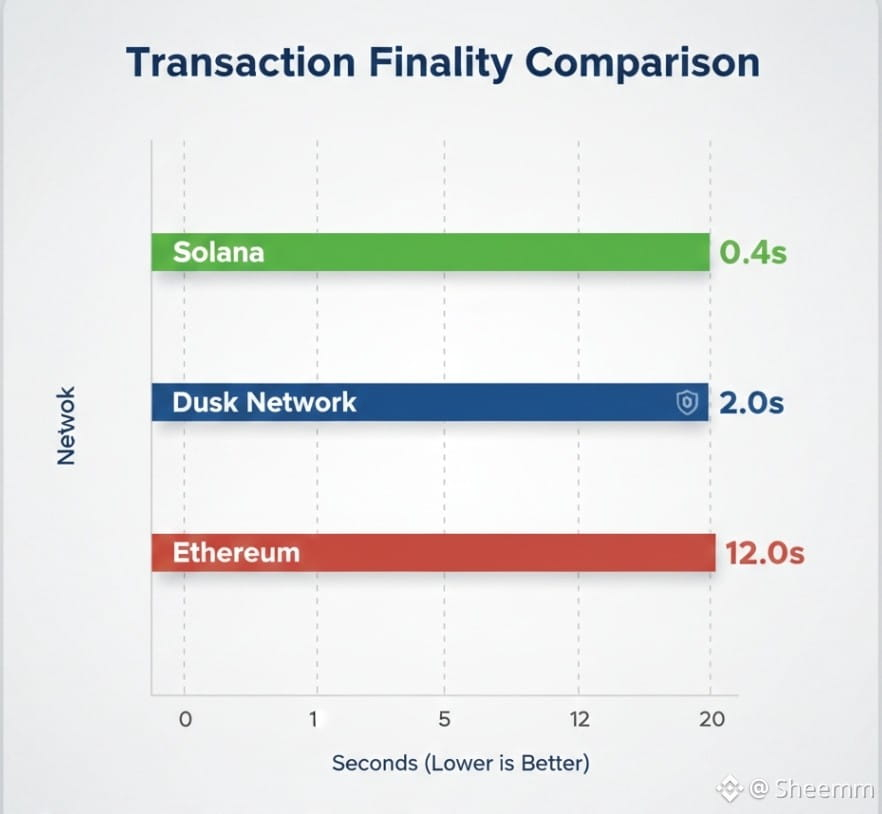 Transaction Finality Comparison

Newok

Solana 0.4s

Dusk Network 2.0s

Ethereum 12.0s

0 1 5 12 20

Seconds (Lower is Better)

@ Sheemm